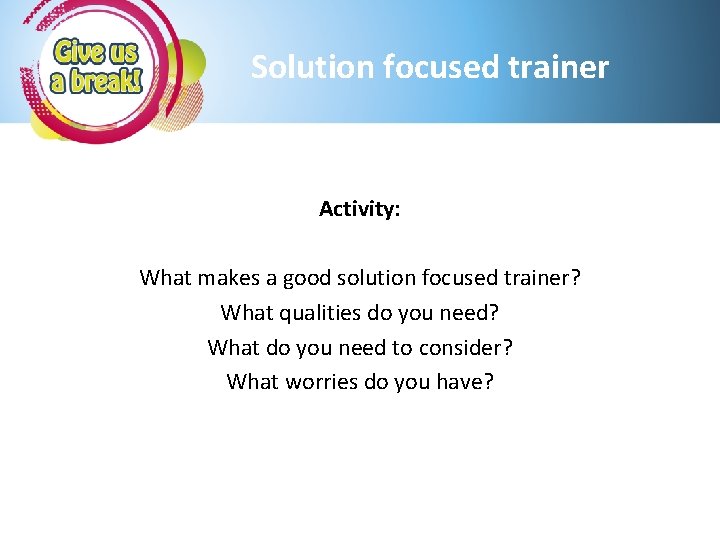 Give us a break!

Solution focused trainer

Activity:

What makes a good solution focused trainer?
What qualities do you need?
What do you need to consider?
What worries do you have?